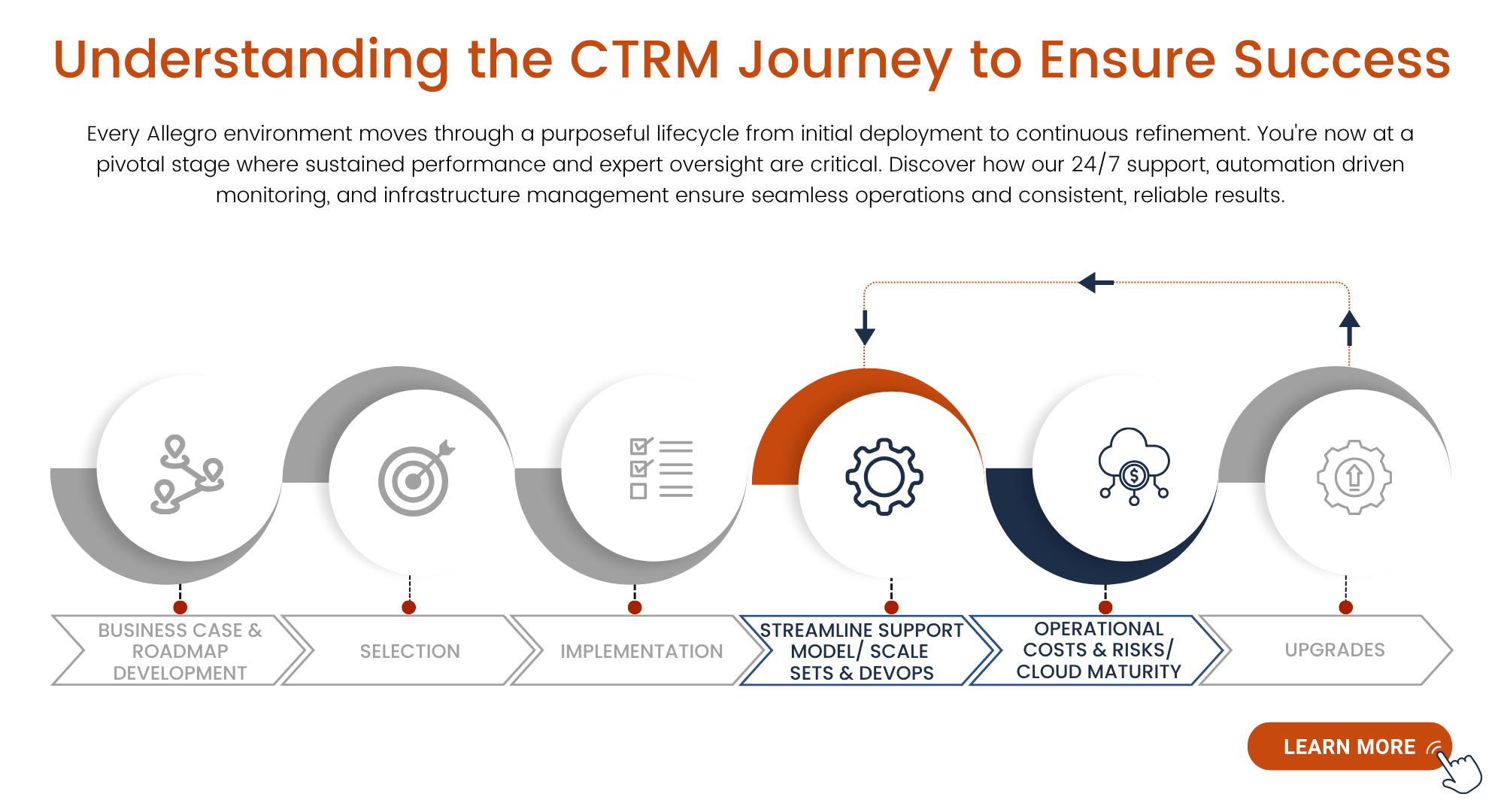 Understanding the CTRM Journey to Ensure Success

Every Allegro environment moves through a purposeful lifecycle from initial deployment to continuous refinement. You're now at a pivotal stage where sustained performance and expert oversight are critical. Discover how our 24/7 support, automation driven monitoring, and infrastructure management ensure seamless operations and consistent, reliable results.

BUSINESS CASE & ROADMAP DEVELOPMENT

SELECTION

IMPLEMENTATION

STREAMLINE SUPPORT MODEL/ SCALE SETS & DEVOPS

OPERATIONAL COSTS & RISKS/ CLOUD MATURITY

UPGRADES

LEARN MORE